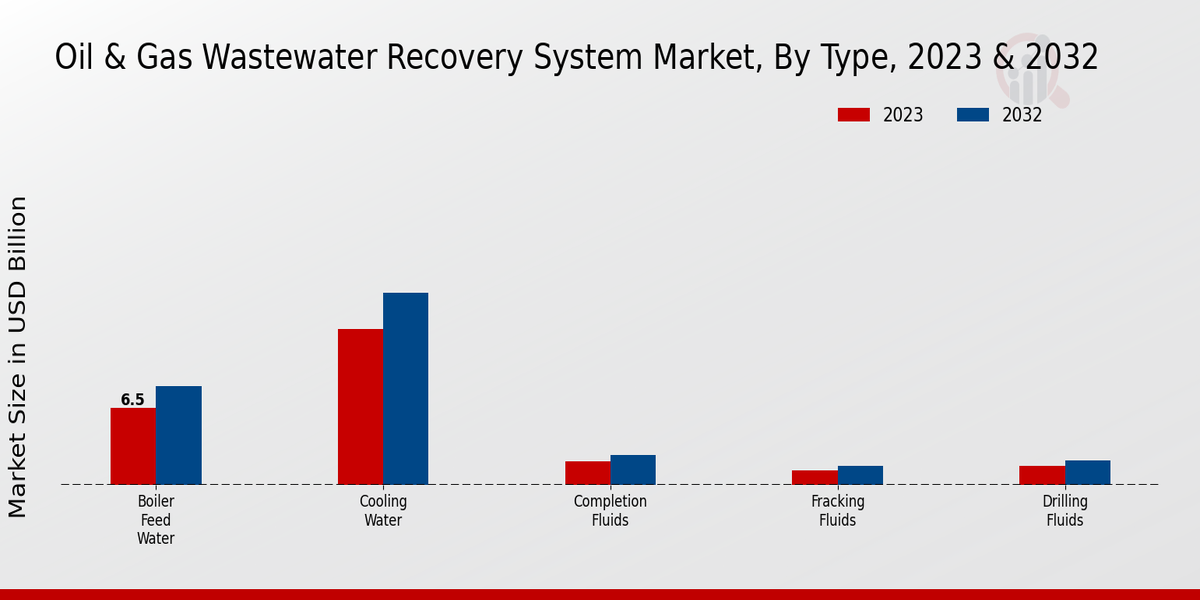 Oil & Gas Wastewater Recovery System Market, By Type, 2023 & 2032

2023 2032

Market Size in USD Billion

6.5

Boiler Feed Water

Cooling Water

Completion Fluids

Fracking Fluids

Drilling Fluids